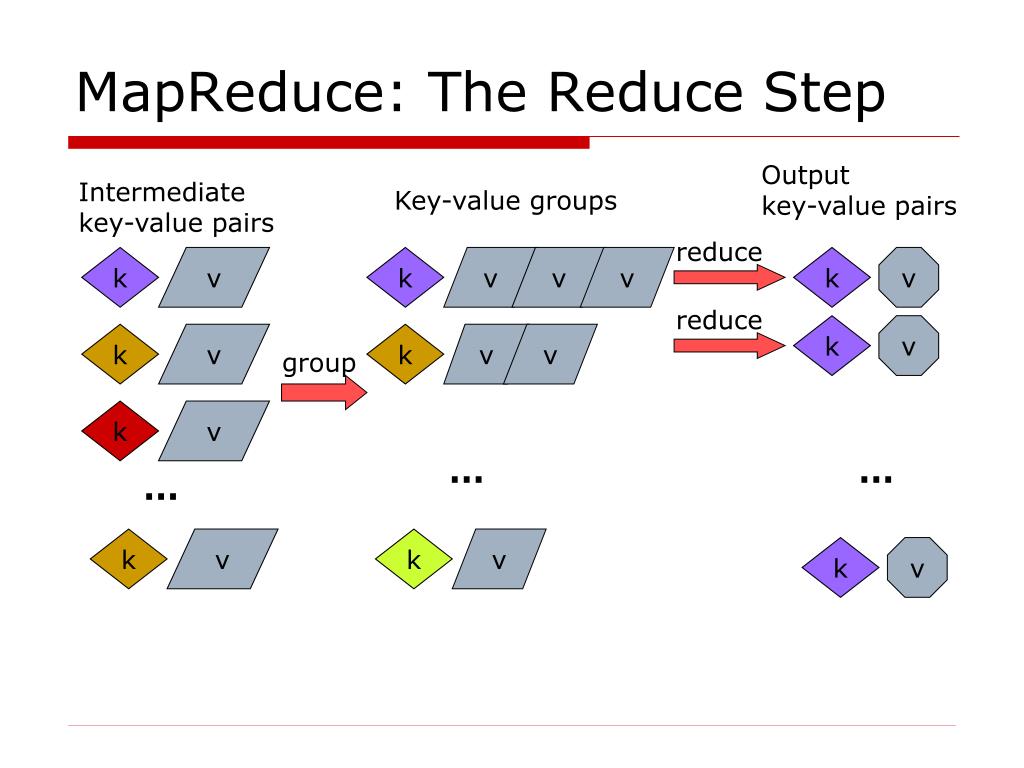 MapReduce: The Reduce Step

Intermediate key-value pairs

k v

k v

k v

…

k v

group

Key-value groups

k v v v

k v v

…

k v

reduce

reduce

Output key-value pairs

k v

k v

…

k v